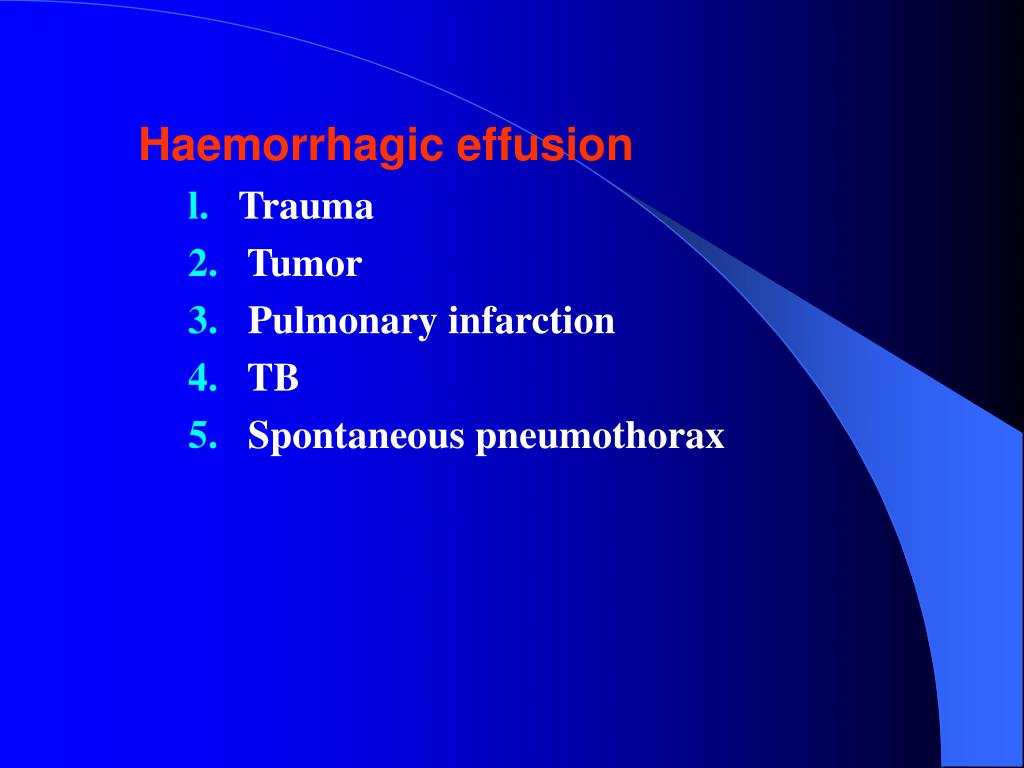 Haemorrhagic effusion

l. Trauma
2. Tumor
3. Pulmonary infarction
4. TB
5. Spontaneous pneumothorax